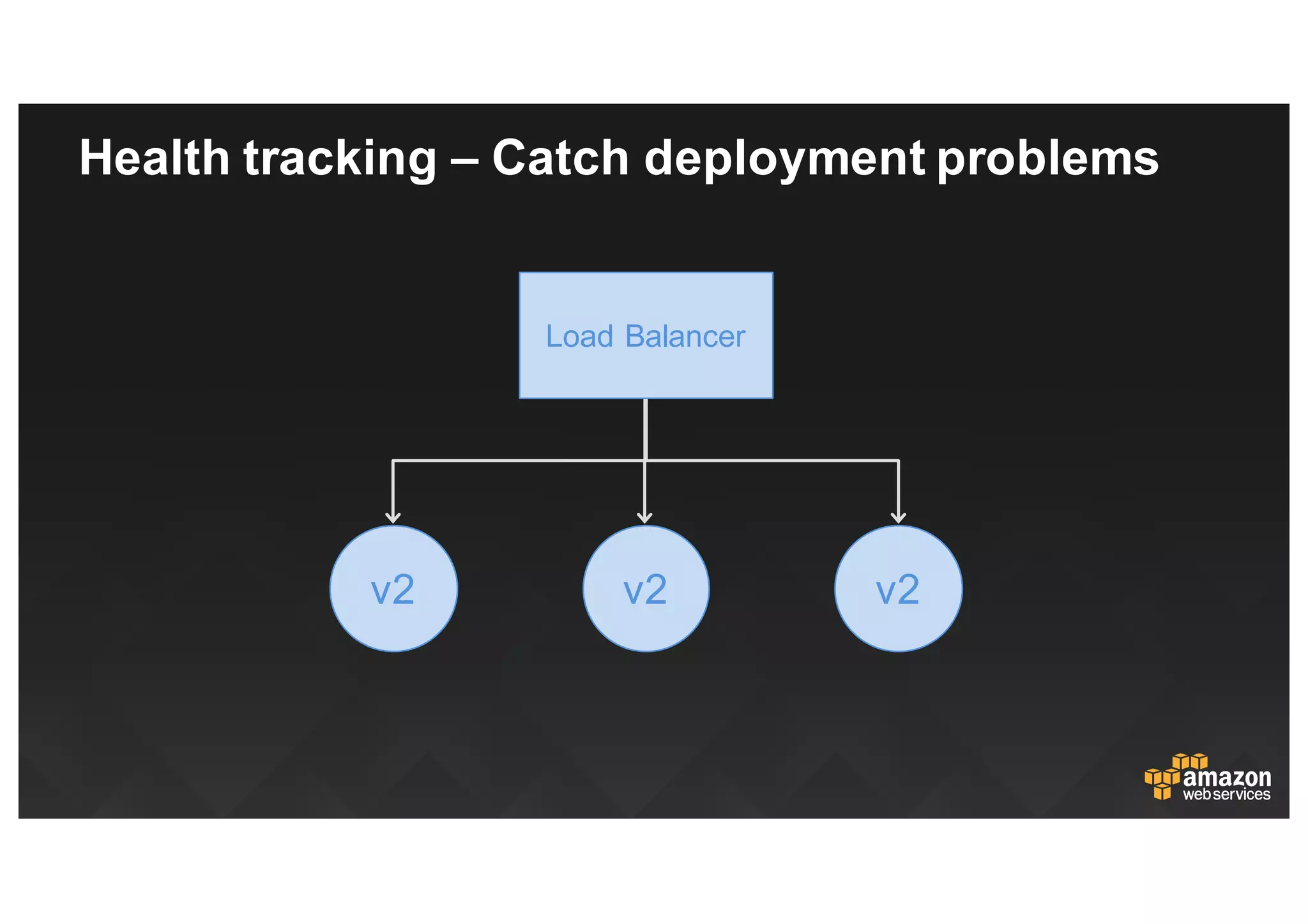 Health tracking – Catch deployment problems

Load Balancer

v2

v2

v2

amazon
web services